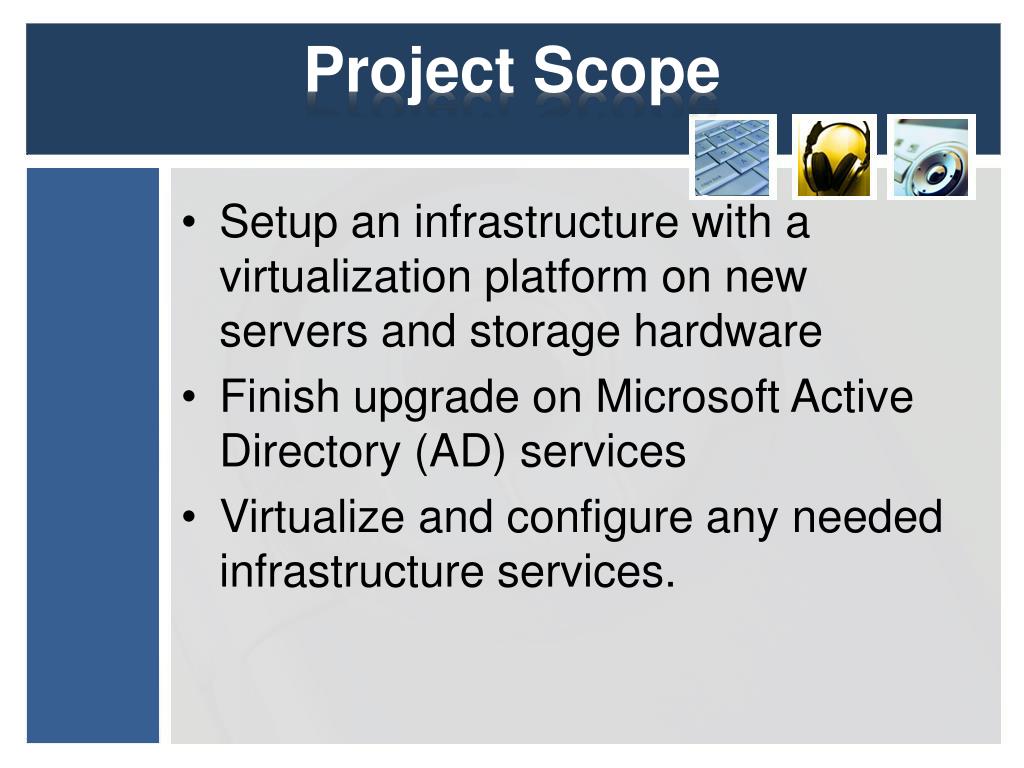 Project Scope

• Setup an infrastructure with a virtualization platform on new servers and storage hardware
• Finish upgrade on Microsoft Active Directory (AD) services
• Virtualize and configure any needed infrastructure services.